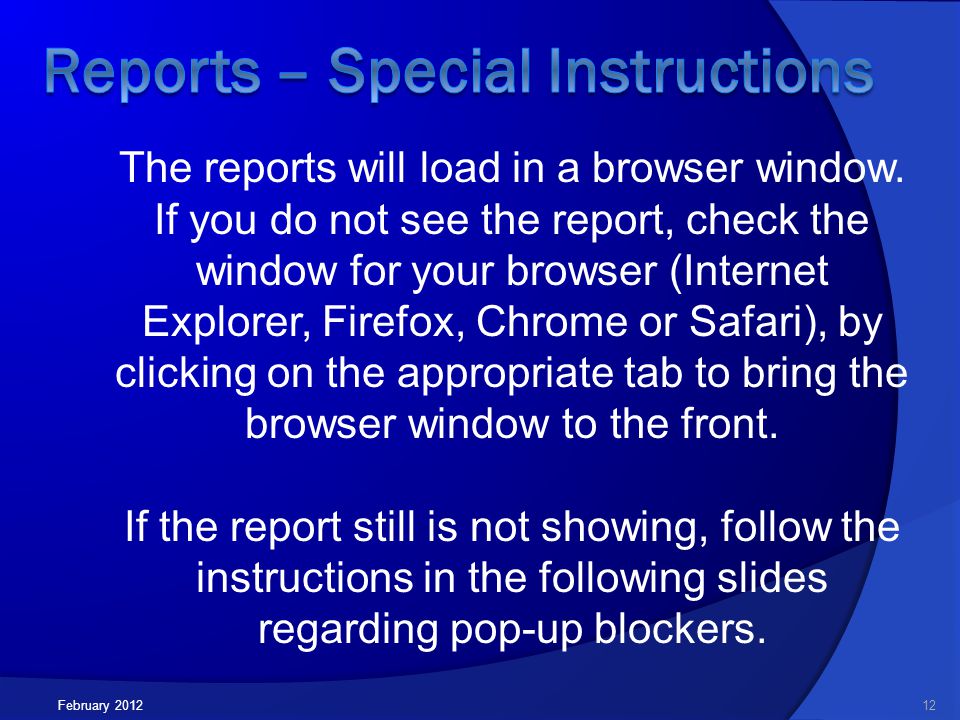 Reports – Special Instructions

The reports will load in a browser window. If you do not see the report, check the window for your browser (Internet Explorer, Firefox, Chrome or Safari), by clicking on the appropriate tab to bring the browser window to the front.

If the report still is not showing, follow the instructions in the following slides regarding pop-up blockers.

February 2012

12